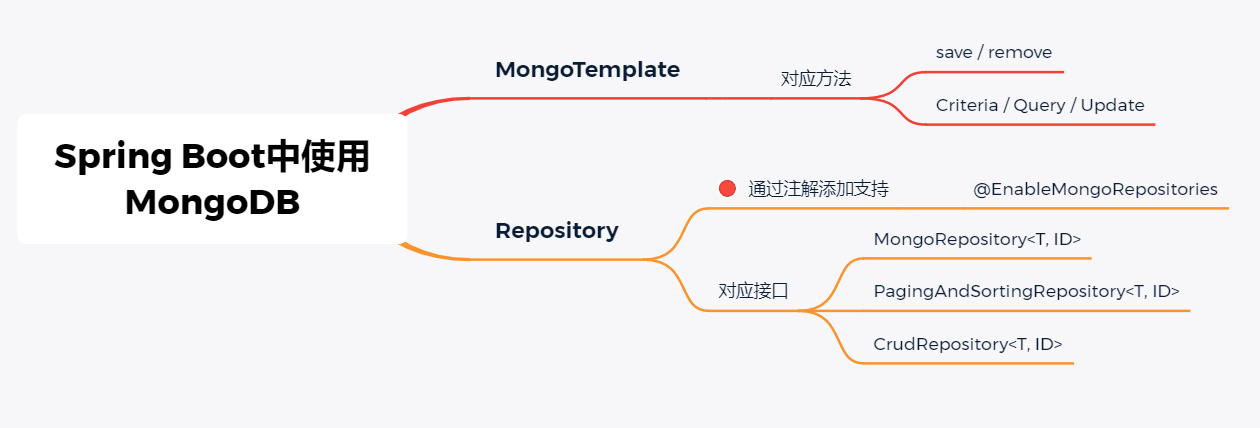 Spring Boot中使用 MongoDB

MongoTemplate

对应方法

save / remove

Criteria / Query / Update

Repository

通过注解添加支持

@EnableMongoRepositories

对应接口

MongoRepository<T, ID>

PagingAndSortingRepository<T, ID>

CrudRepository<T, ID>